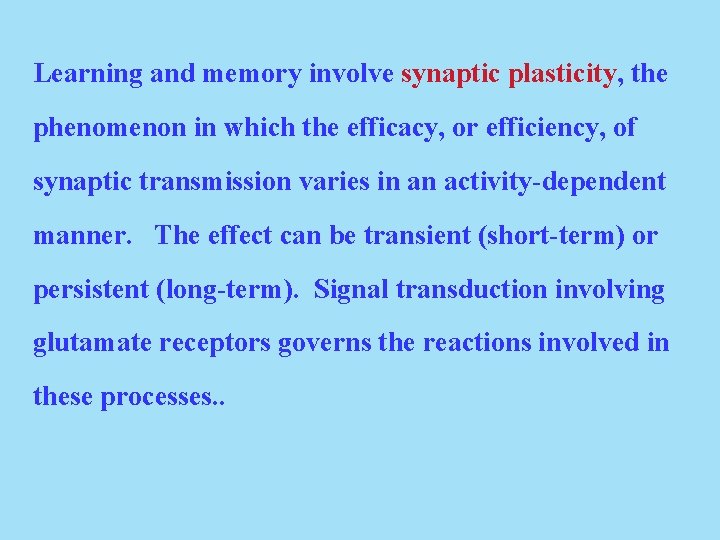 Learning and memory involve synaptic plasticity, the phenomenon in which the efficacy, or efficiency, of synaptic transmission varies in an activity-dependent manner. The effect can be transient (short-term) or persistent (long-term). Signal transduction involving glutamate receptors governs the reactions involved in these processes..